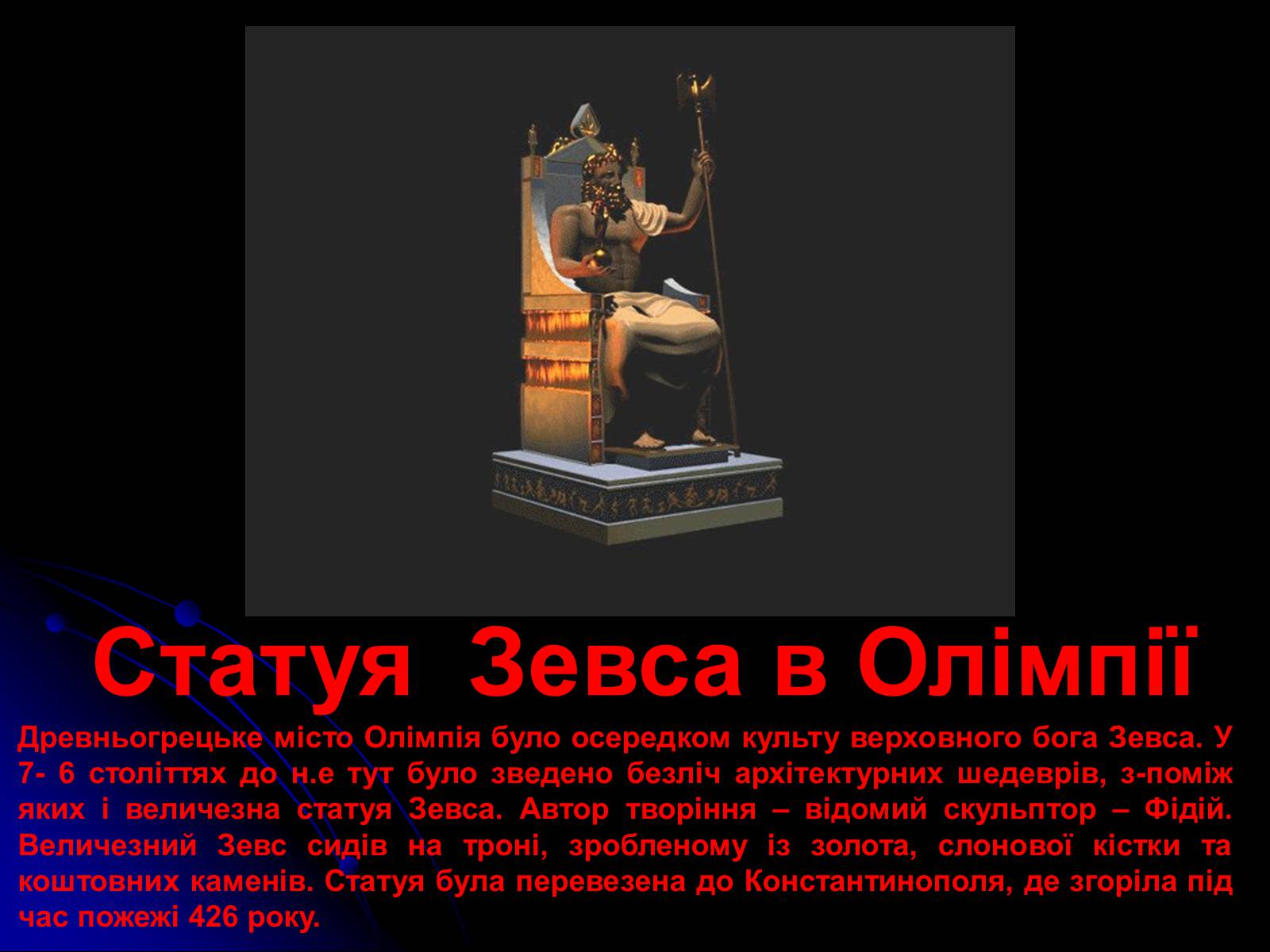 Статуя Зевса в Олімпії

Древньогрецьке місто Олімпія було осередком культу верховного бога Зевса. У 7- 6 століттях до н.е тут було зведено безліч архітектурних шедеврів, з-поміж яких і величезна статуя Зевса. Автор творіння – відомий скульптор – Фідій. Величезний Зевс сидів на троні, зробленому із золота, слонової кістки та коштовних каменів. Статуя була перевезена до Константинополя, де згоріла під час пожежі 426 року.